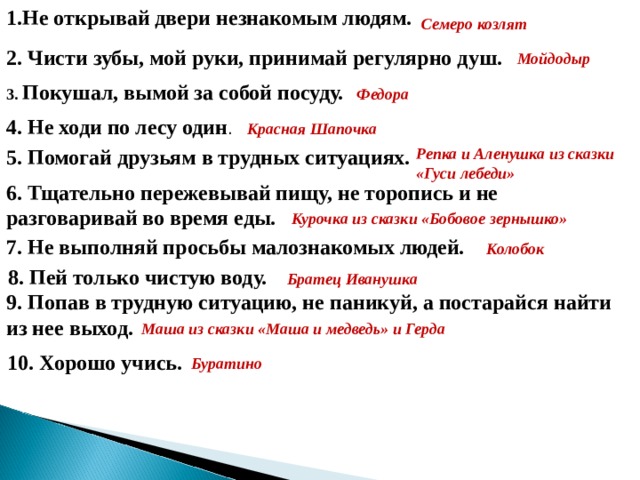 1.Не открывай двери незнакомым людям. Семеро козлят

2. Чисти зубы, мой руки, принимай регулярно душ. Мойдодыр

3. Покушал, вымой за собой посуду. Федора

4. Не ходи по лесу один. Красная Шапочка

5. Помогай друзьям в трудных ситуациях. Репка и Аленушка из сказки «Гуси лебеди»

6. Тщательно пережевывай пищу, не торопись и не разговаривай во время еды. Курочка из сказки «Бобовое зернышко»

7. Не выполняй просьбы малознакомых людей. Колобок

8. Пей только чистую воду. Братец Иванушка

9. Попав в трудную ситуацию, не паникуй, а постарайся найти из нее выход. Маша из сказки «Маша и медведь» и Герда

10. Хорошо учись. Буратино